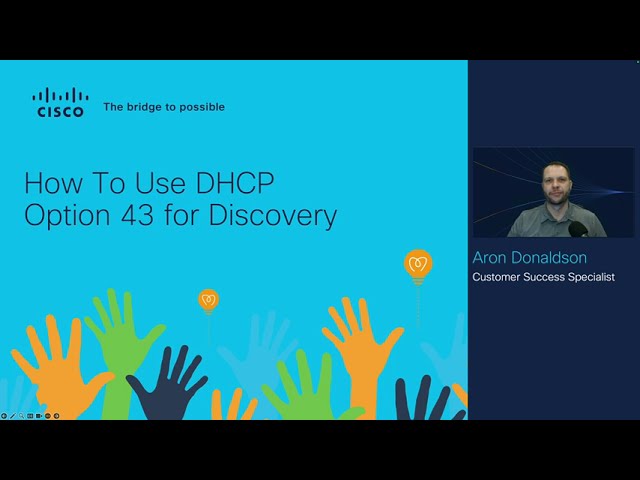 CISCO The bridge to possible

How To Use DHCP Option 43 for Discovery

Aron Donaldson
Customer Success Specialist